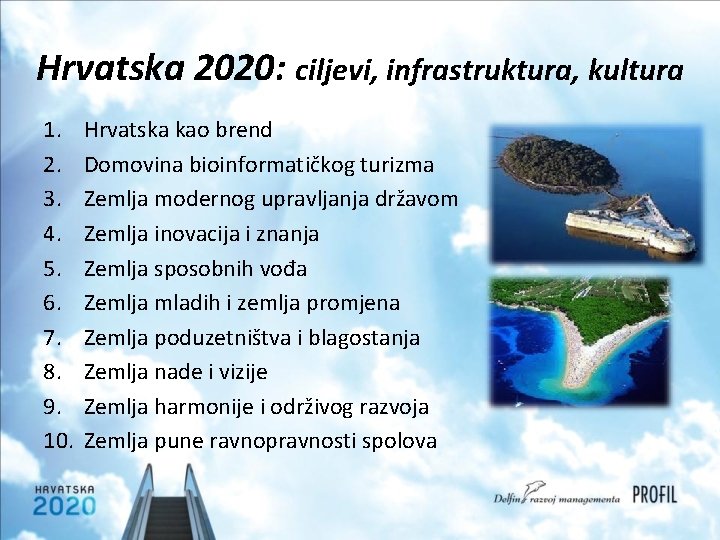 Hrvatska 2020: ciljevi, infrastruktura, kultura

1. Hrvatska kao brend
2. Domovina bioinformatičkog turizma
3. Zemlja modernog upravljanja državom
4. Zemlja inovacija i znanja
5. Zemlja sposobnih vođa
6. Zemlja mladih i zemlja promjena
7. Zemlja poduzetništva i blagostanja
8. Zemlja nade i vizije
9. Zemlja harmonije i održivog razvoja
10. Zemlja pune ravnopravnosti spolova

HRVATSKA 2020

Delfin razvoj managementa

PROFIL